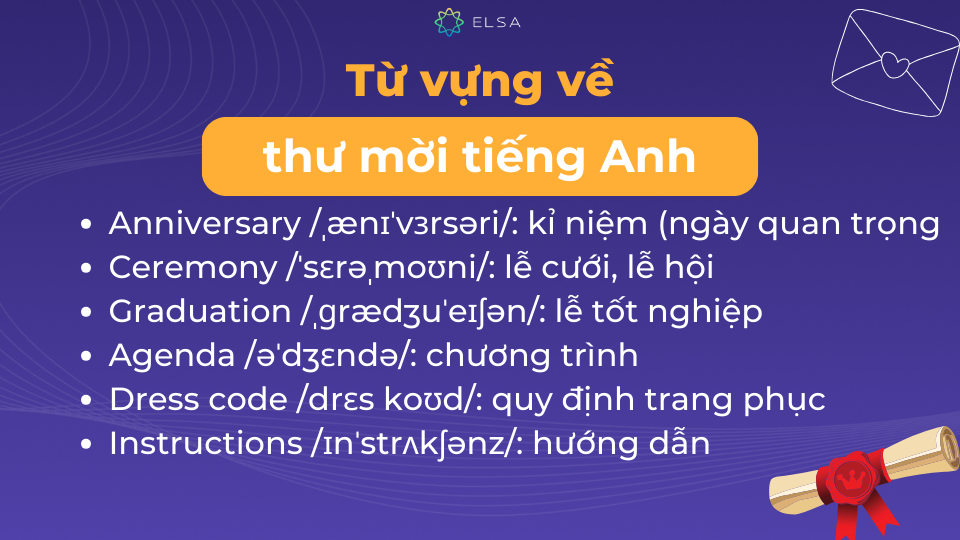 ELSA

Từ vựng về

thư mời tiếng Anh

- Anniversary /ˌænɪˈvɜrsəri/: kỉ niệm (ngày quan trọng
- Ceremony /ˈsɛrəˌmoʊni/: lễ cưới, lễ hội
- Graduation /ˌgrædʒuˈeɪʃən/: lễ tốt nghiệp
- Agenda /əˈdʒɛndə/: chương trình
- Dress code /drɛs koʊd/: quy định trang phục
- Instructions /ɪnˈstrʌkʃənz/: hướng dẫn